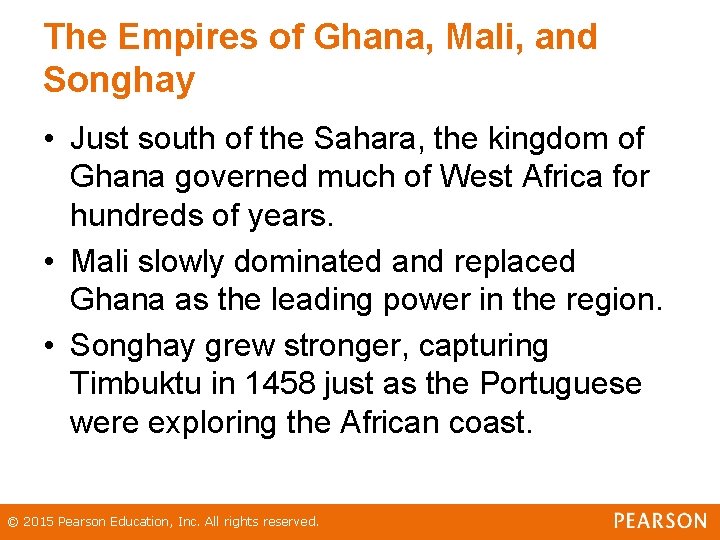 The Empires of Ghana, Mali, and Songhay

• Just south of the Sahara, the kingdom of Ghana governed much of West Africa for hundreds of years.

• Mali slowly dominated and replaced Ghana as the leading power in the region.

• Songhay grew stronger, capturing Timbuktu in 1458 just as the Portuguese were exploring the African coast.

© 2015 Pearson Education, Inc. All rights reserved.

PEARSON